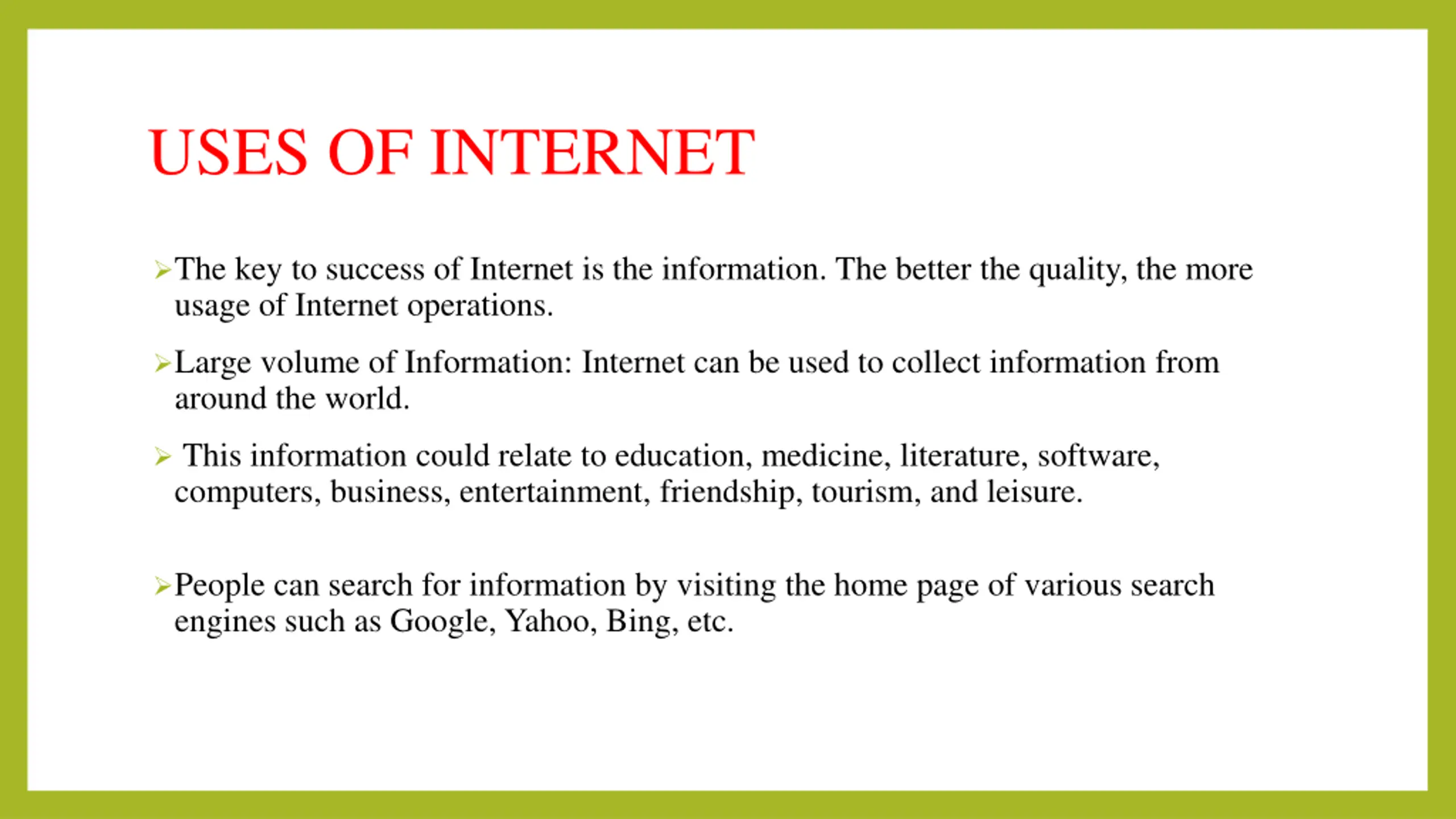 USES OF INTERNET

➢The key to success of Internet is the information. The better the quality, the more usage of Internet operations.

➢Large volume of Information: Internet can be used to collect information from around the world.

➢ This information could relate to education, medicine, literature, software, computers, business, entertainment, friendship, tourism, and leisure.

➢People can search for information by visiting the home page of various search engines such as Google, Yahoo, Bing, etc.